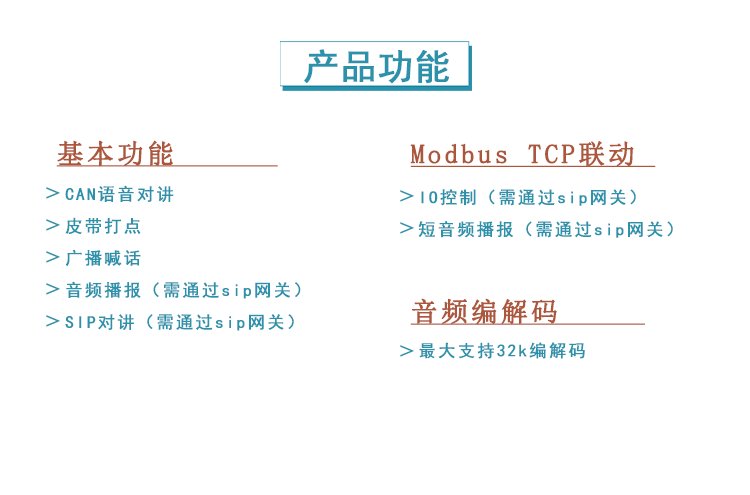 产品功能

基本功能

> CAN语音对讲

> 皮带打点

> 广播喊话

> 音频播报（需通过sip网关）

> SIP对讲（需通过sip网关）

Modbus TCP联动

> IO控制（需通过sip网关）

> 短音频播报（需通过sip网关）

音频编解码

> 最大支持32k编解码